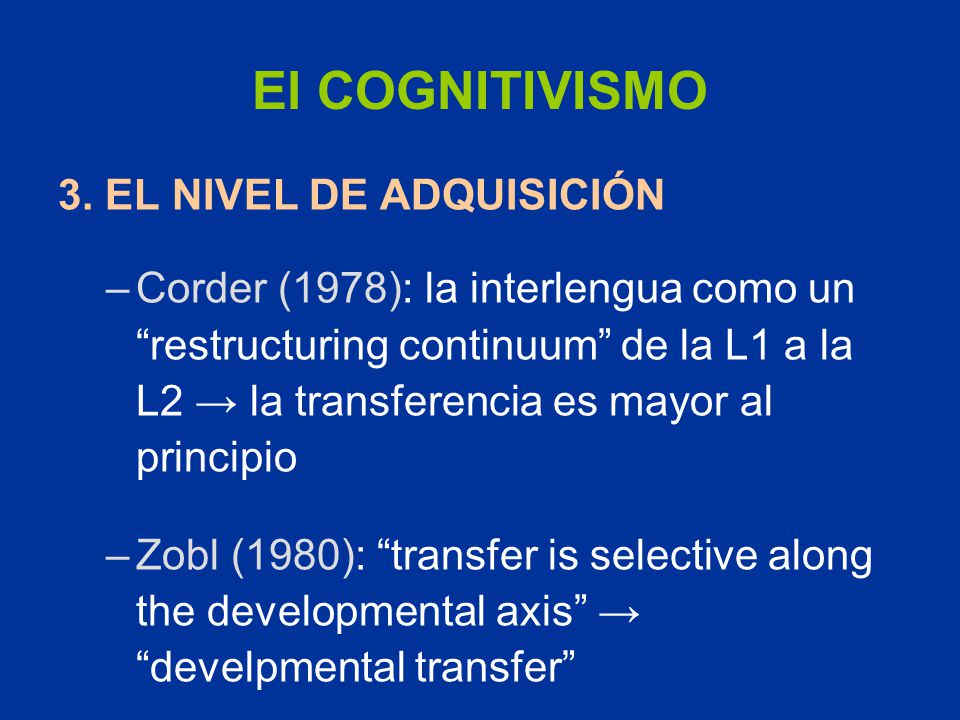 El COGNITIVISMO

3. EL NIVEL DE ADQUISICIÓN

– Corder (1978): la interlengua como un “restructuring continuum” de la L1 a la L2 → la transferencia es mayor al principio

– Zobl (1980): “transfer is selective along the developmental axis” → “develpmental transfer”